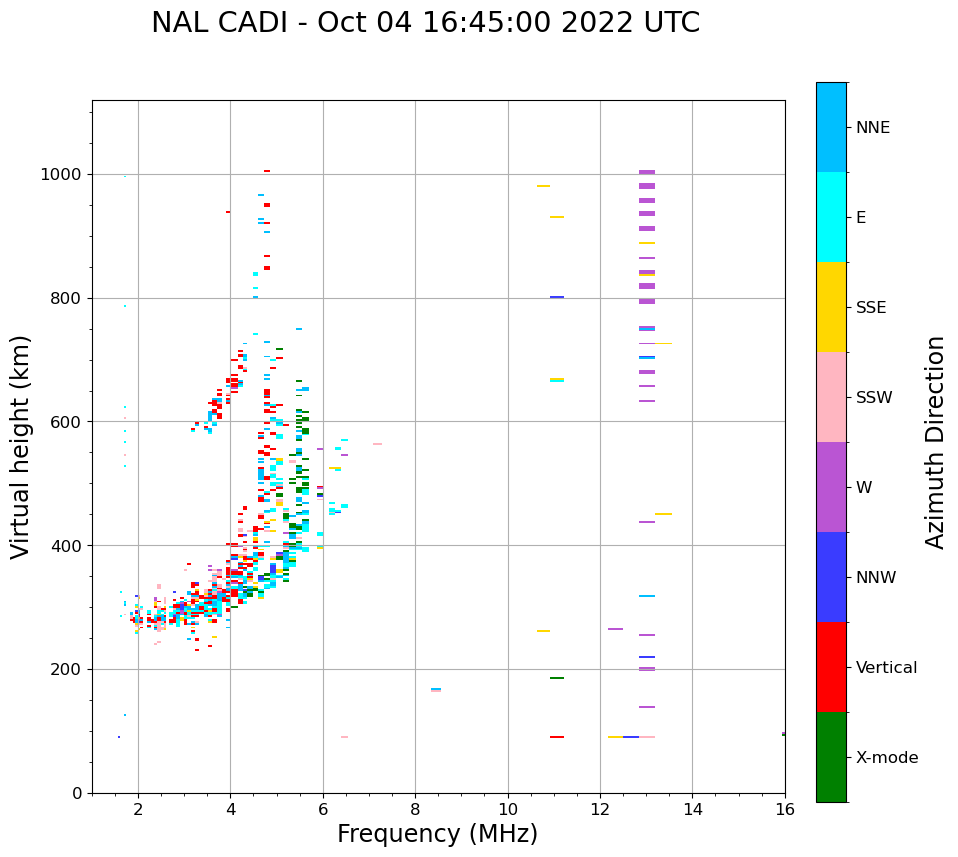 NAL CADI - Oct 04 16:45:00 2022 UTC

Virtual height (km)

1000
800
600
400
200
0

2
4
6
8
10
12
14
16

Frequency (MHz)

NNE
E
SSE
SSW
W
NNW
Vertical
X-mode

Azimuth Direction